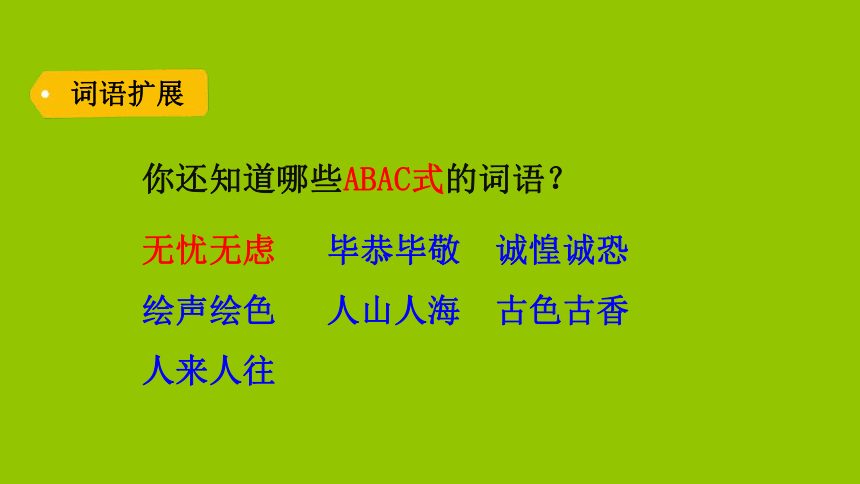 词语扩展

你还知道哪些ABAC式的词语？

无忧无虑　毕恭毕敬　诚惶诚恐
绘声绘色　人山人海　古色古香
人来人往